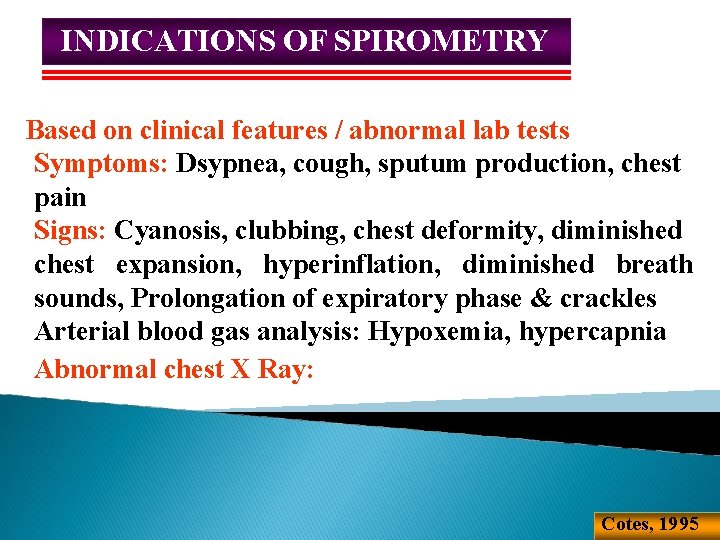 INDICATIONS OF SPIROMETRY

Based on clinical features / abnormal lab tests

Symptoms: Dsypnea, cough, sputum production, chest pain

Signs: Cyanosis, clubbing, chest deformity, diminished chest expansion, hyperinflation, diminished breath sounds, Prolongation of expiratory phase & crackles

Arterial blood gas analysis: Hypoxemia, hypercapnia

Abnormal chest X Ray:

Cotes, 1995